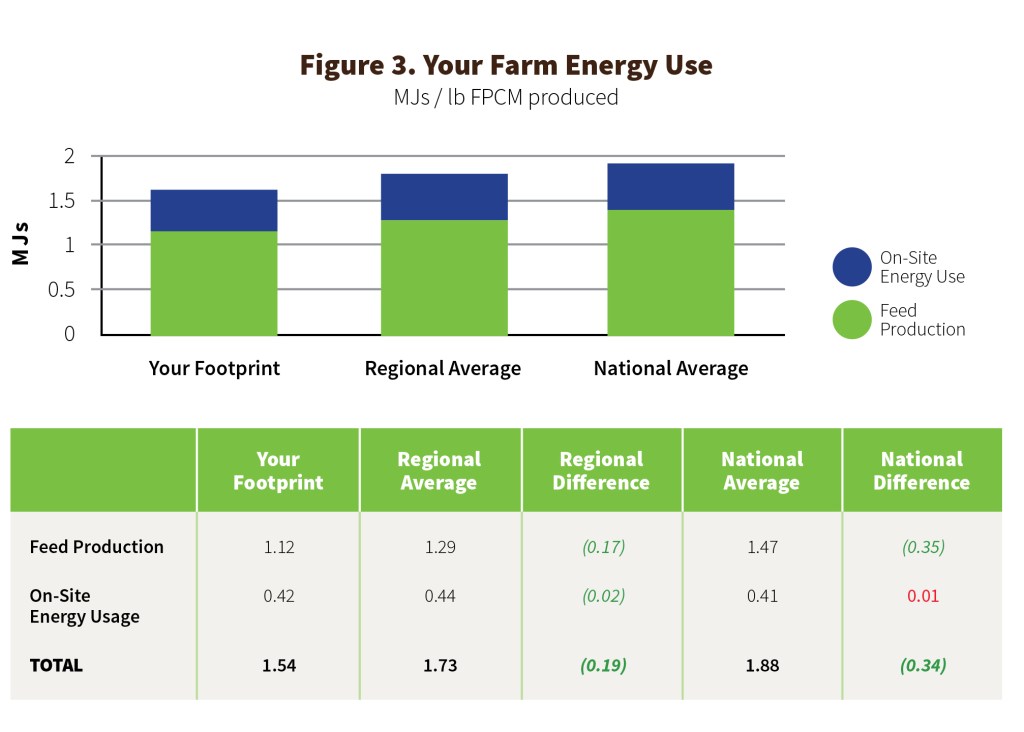 Figure 3. Your Farm Energy Use
MJs / lb FPCM produced

2
1.5
1
0.5
0
MJs

Your Footprint
Regional Average
National Average

On-Site Energy Use
Feed Production

| | Your Footprint | Regional Average | Regional Difference | National Average | National Difference |
|---|---|---|---|---|---|
| Feed Production | 1.12 | 1.29 | (0.17) | 1.47 | (0.35) |
| On-Site Energy Usage | 0.42 | 0.44 | (0.02) | 0.41 | 0.01 |
| TOTAL | 1.54 | 1.73 | (0.19) | 1.88 | (0.34) |